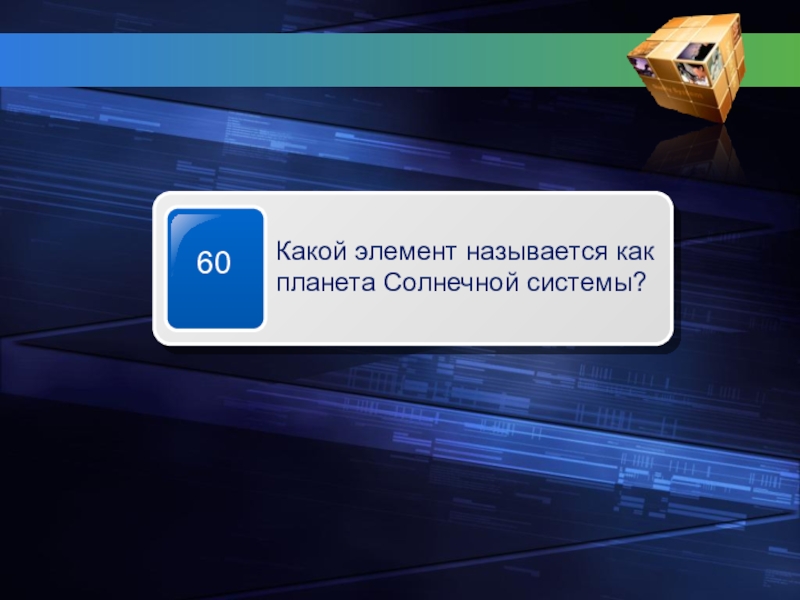 60

Какой элемент называется как планета Солнечной системы?